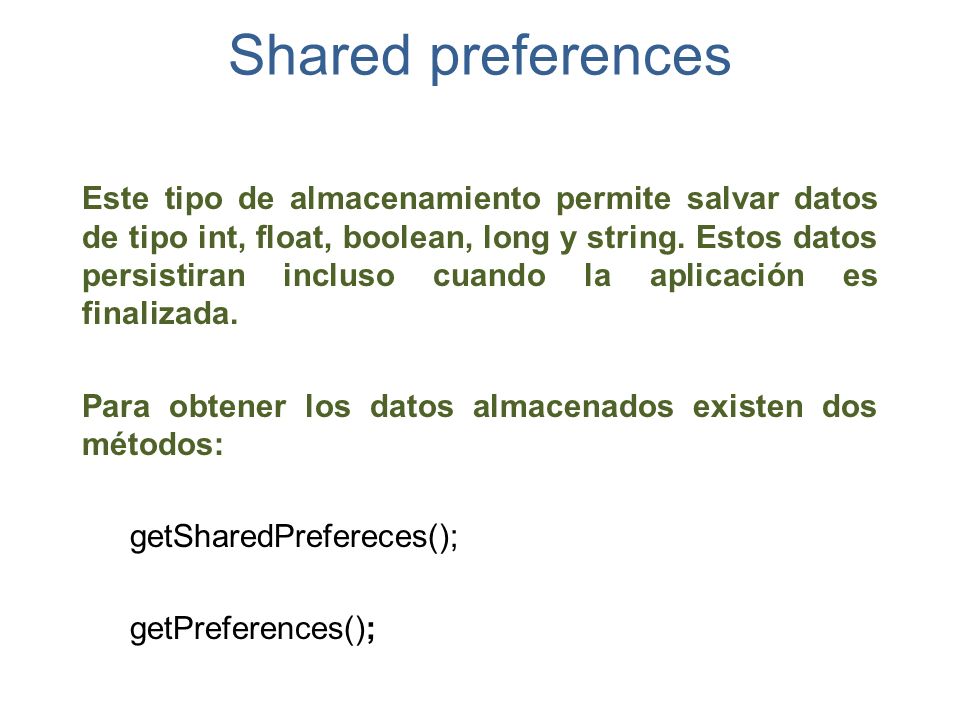 Shared preferences

Este tipo de almacenamiento permite salvar datos de tipo int, float, boolean, long y string. Estos datos persistiran incluso cuando la aplicación es finalizada.

Para obtener los datos almacenados existen dos métodos:

getSharedPrefereces();

getPreferences();